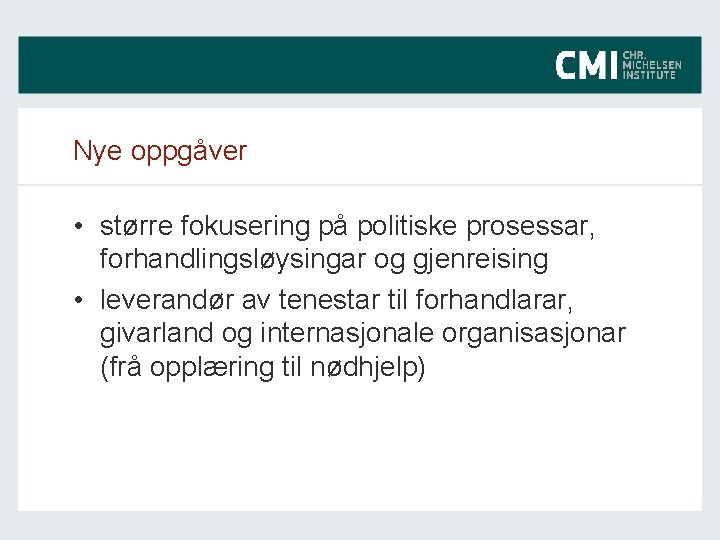 CMI CHR. MICHELSEN INSTITUTE

Nye oppgåver

• større fokusering på politiske prosessar, forhandlingsløysingar og gjenreising
• leverandør av tenestar til forhandlarar, givarland og internasjonale organisasjonar (frå opplæring til nødhjelp)